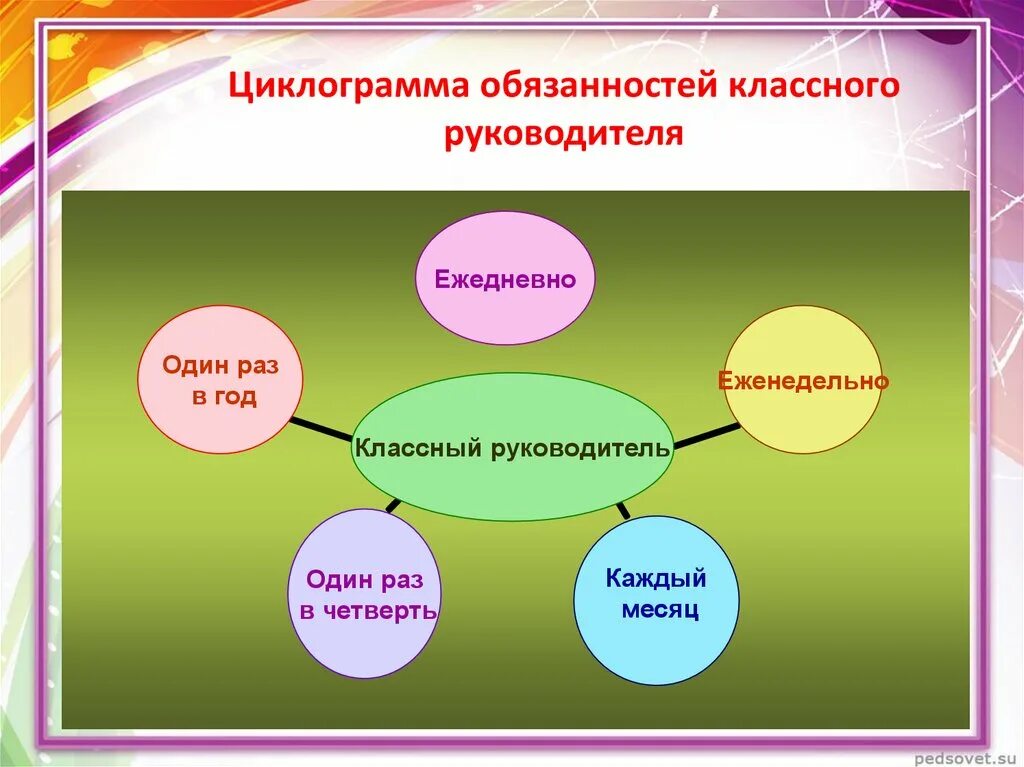 Циклограмма обязанностей классного руководителя

Ежедневно

Один раз в год

Еженедельно

Классный руководитель

Один раз в четверть

Каждый месяц

pedsovet.su